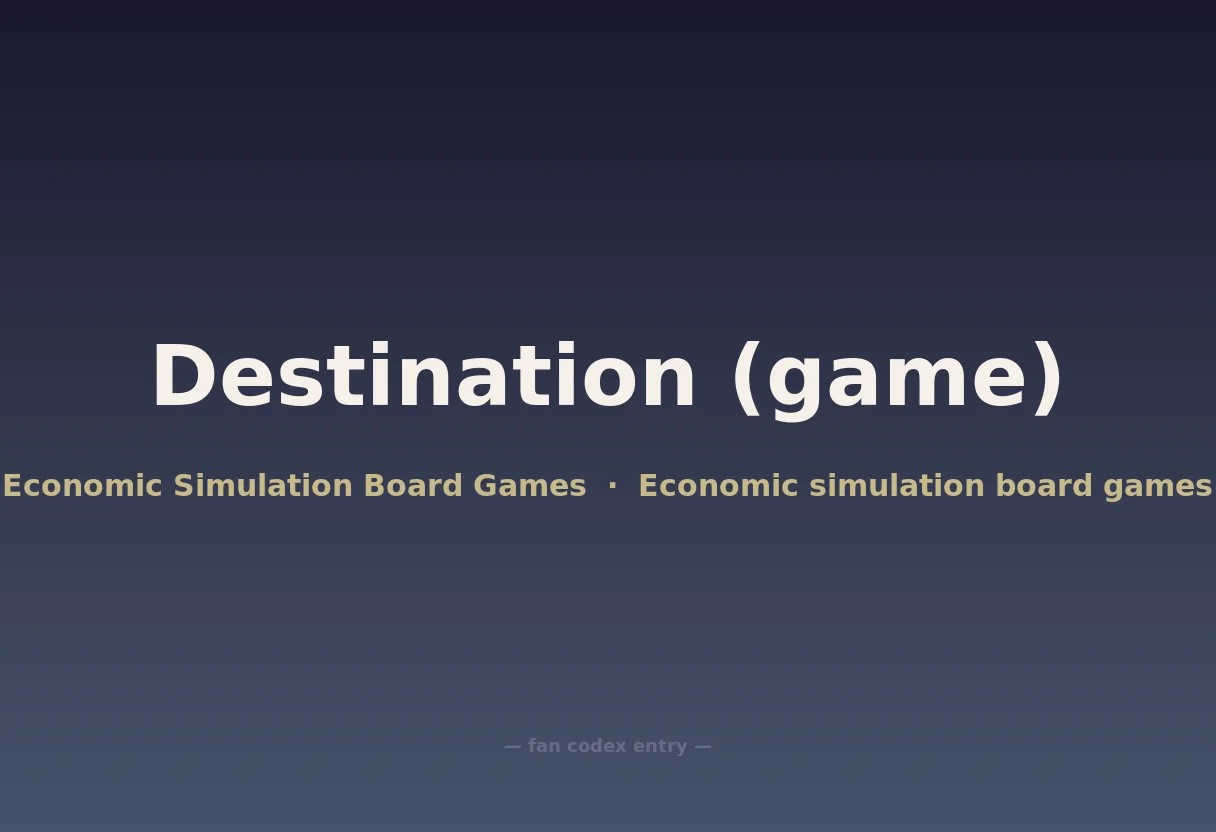 Destination (game)

Economic Simulation Board Games · Economic simulation board games

— fan codex entry —